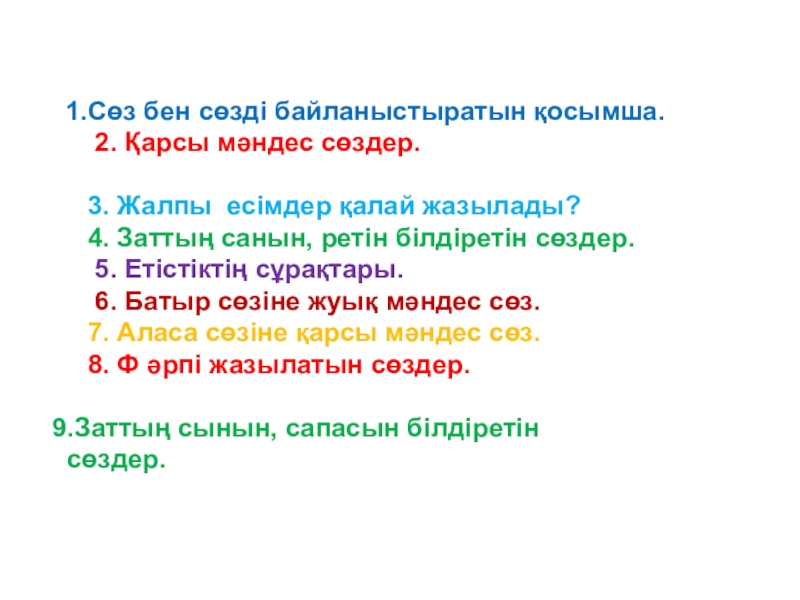 1.Сөз бен сөзді байланыстыратын қосымша.
2. Қарсы мәндес сөздер.

3. Жалпы есімдер қалай жазылады?
4. Заттың санын, ретін білдіретін сөздер.
5. Етістіктің сұрақтары.
6. Батыр сөзіне жуық мәндес сөз.
7. Аласа сөзіне қарсы мәндес сөз.
8. Ф әрпі жазылатын сөздер.

9.Заттың сынын, сапасын білдіретін сөздер.